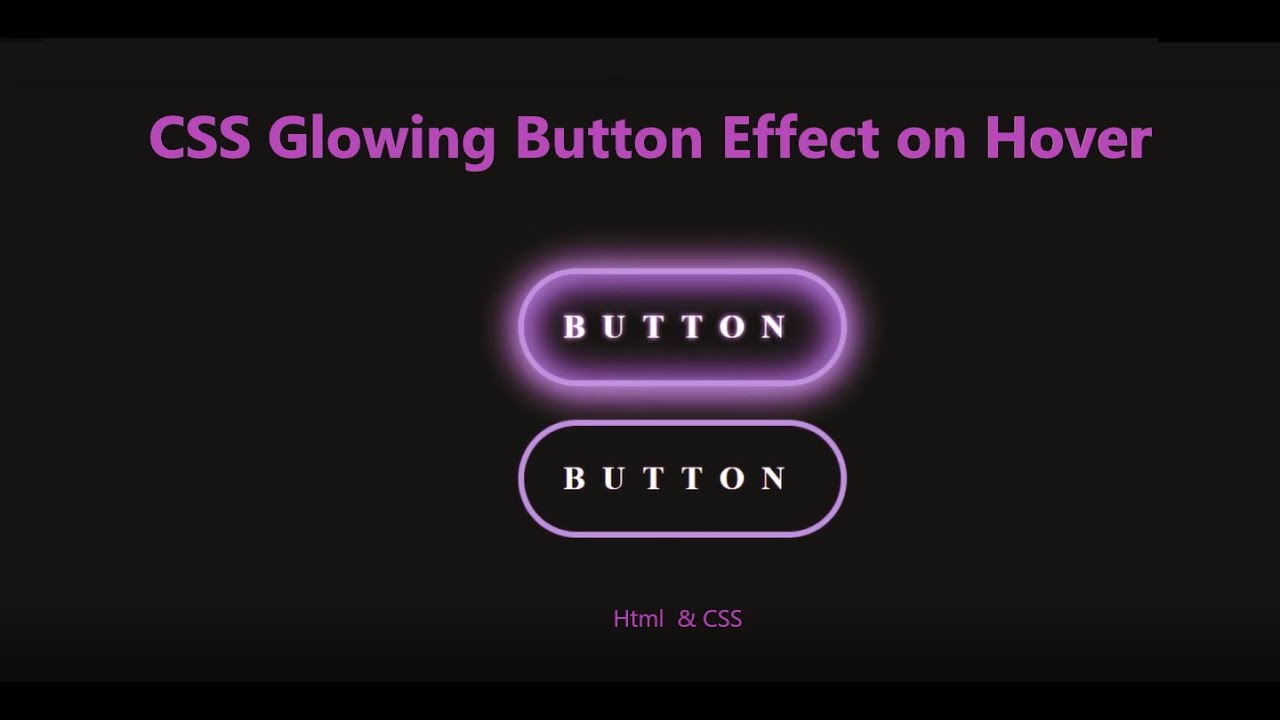 CSS Glowing Button Effect on Hover

BUTTON

BUTTON

Html & CSS